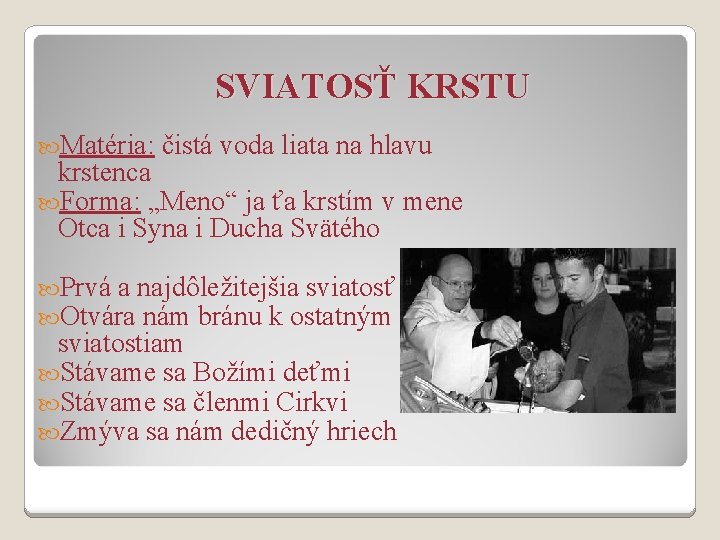 SVIATOSŤ KRSTU

Matéria: čistá voda liata na hlavu krstenca

Forma: „Meno“ ja ťa krstím v mene Otca i Syna i Ducha Svätého

Prvá a najdôležitejšia sviatosť

Otvára nám bránu k ostatným sviatostiam

Stávame sa Božími deťmi

Stávame sa členmi Cirkvi

Zmýva sa nám dedičný hriech